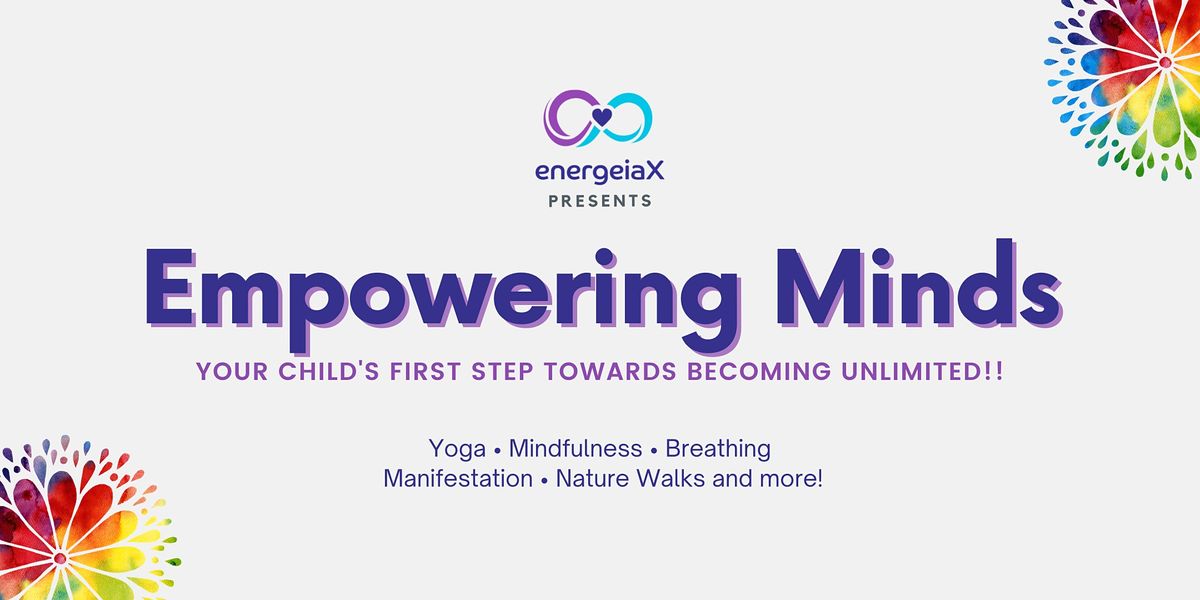 energeiaX
PRESENTS

Empowering Minds

YOUR CHILD'S FIRST STEP TOWARDS BECOMING UNLIMITED!!

Yoga • Mindfulness • Breathing
Manifestation • Nature Walks and more!